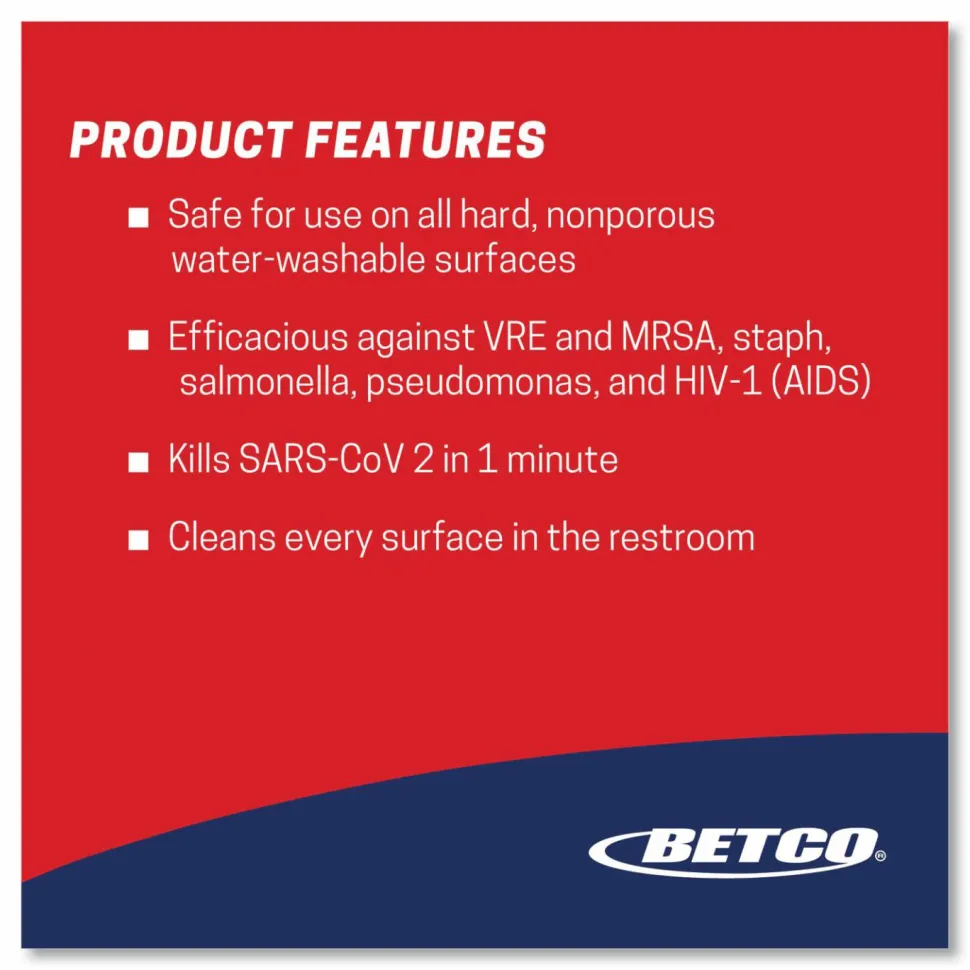 PRODUCT FEATURES

■ Safe for use on all hard, nonporous water-washable surfaces

■ Efficacious against VRE and MRSA, staph, salmonella, pseudomonas, and HIV-1 (AIDS)

■ Kills SARS-CoV 2 in 1 minute

■ Cleans every surface in the restroom

BETCO®